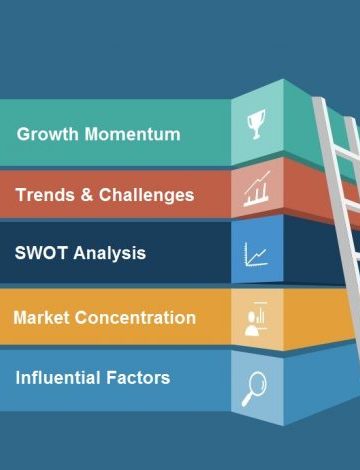 Growth Momentum

Trends & Challenges

SWOT Analysis

Market Concentration

Influential Factors